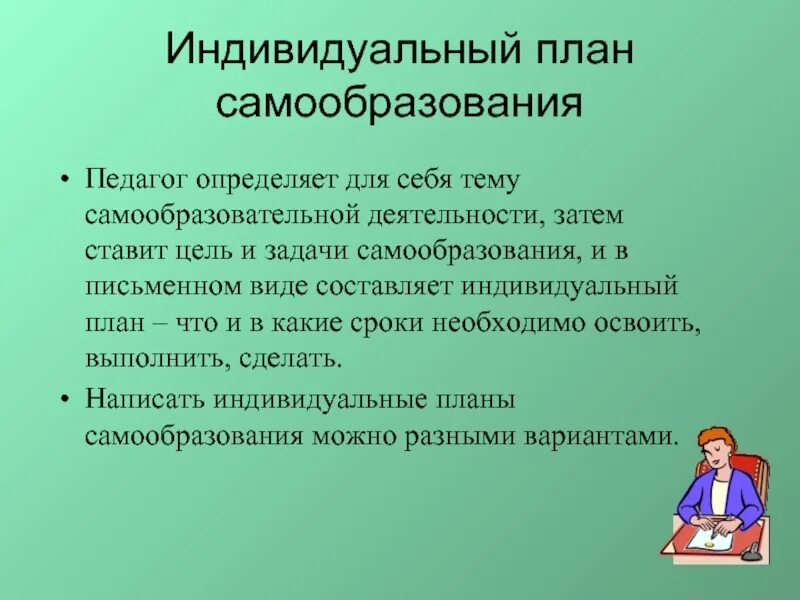 Индивидуальный план самообразования

• Педагог определяет для себя тему самообразовательной деятельности, затем ставит цель и задачи самообразования, и в письменном виде составляет индивидуальный план – что и в какие сроки необходимо освоить, выполнить, сделать.

• Написать индивидуальные планы самообразования можно разными вариантами.